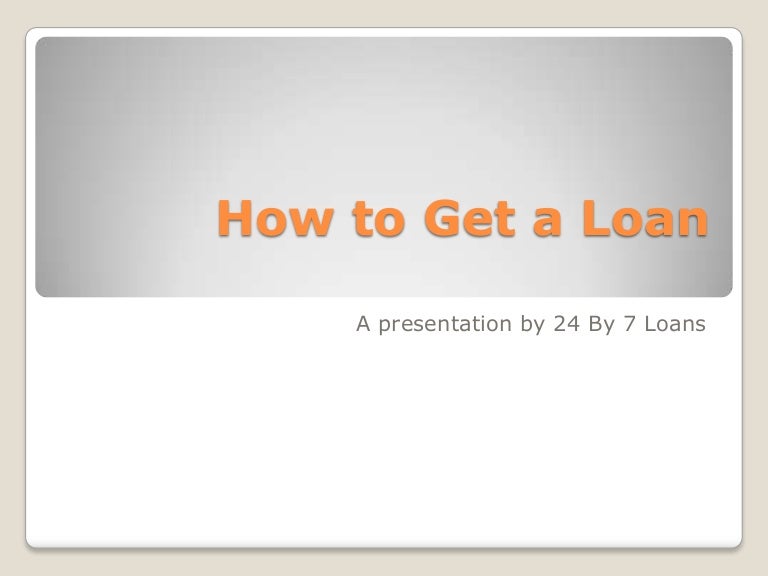 How to Get a Loan

A presentation by 24 By 7 Loans